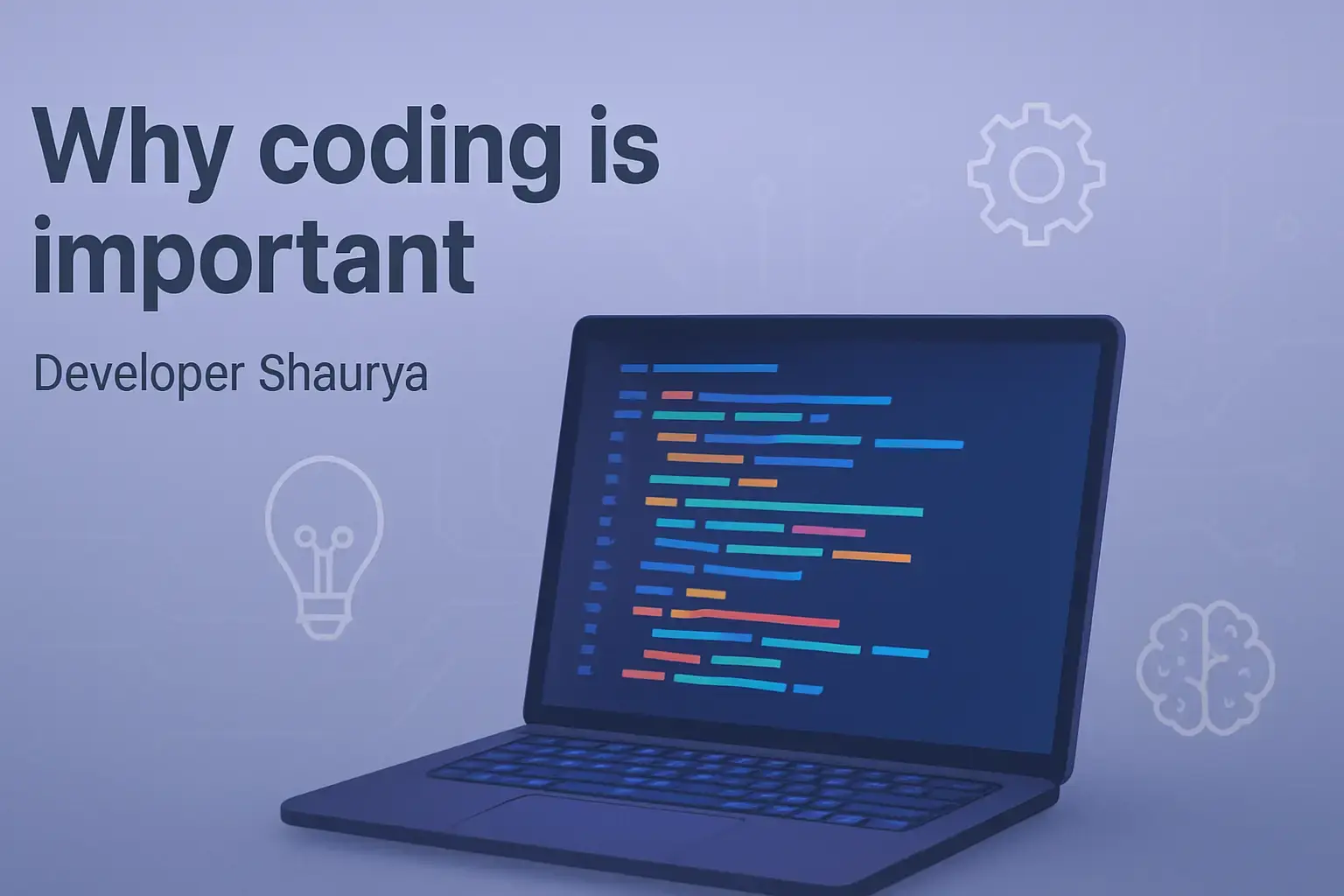 Why coding is important

Developer Shaurya